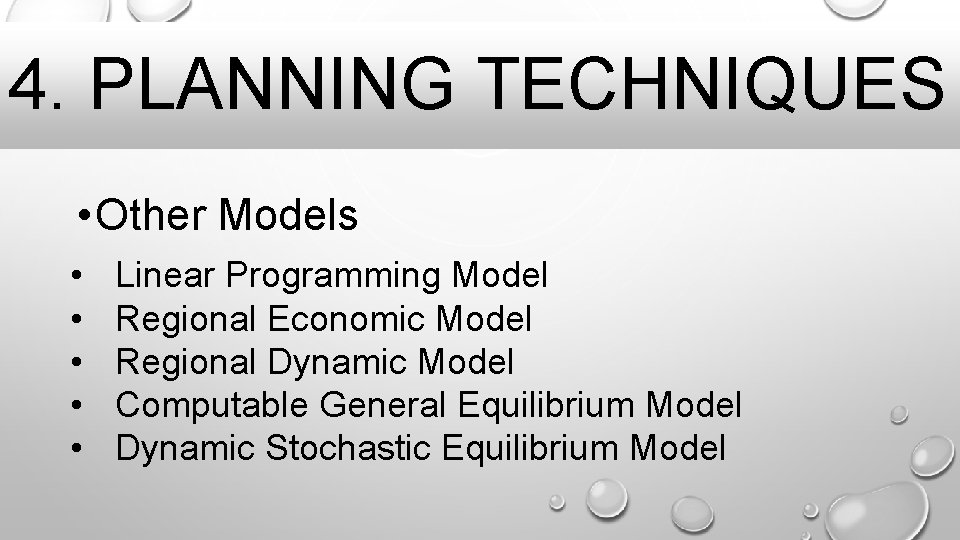 4. PLANNING TECHNIQUES

•Other Models

• Linear Programming Model
• Regional Economic Model
• Regional Dynamic Model
• Computable General Equilibrium Model
• Dynamic Stochastic Equilibrium Model